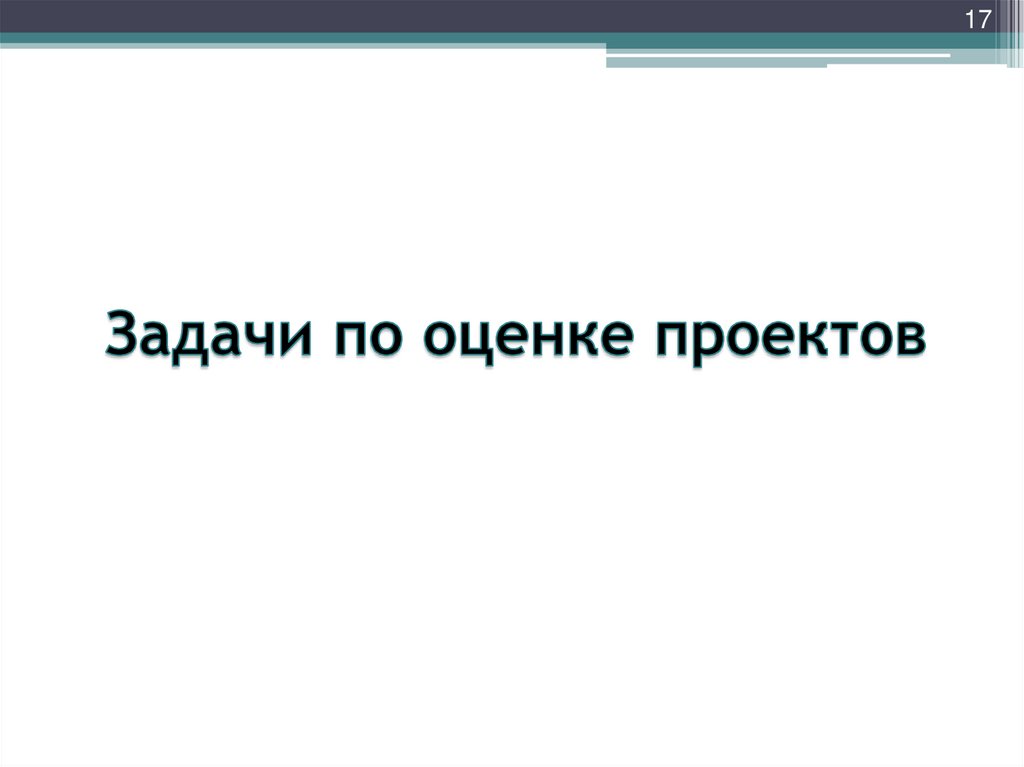 17

Задачи по оценке проектов